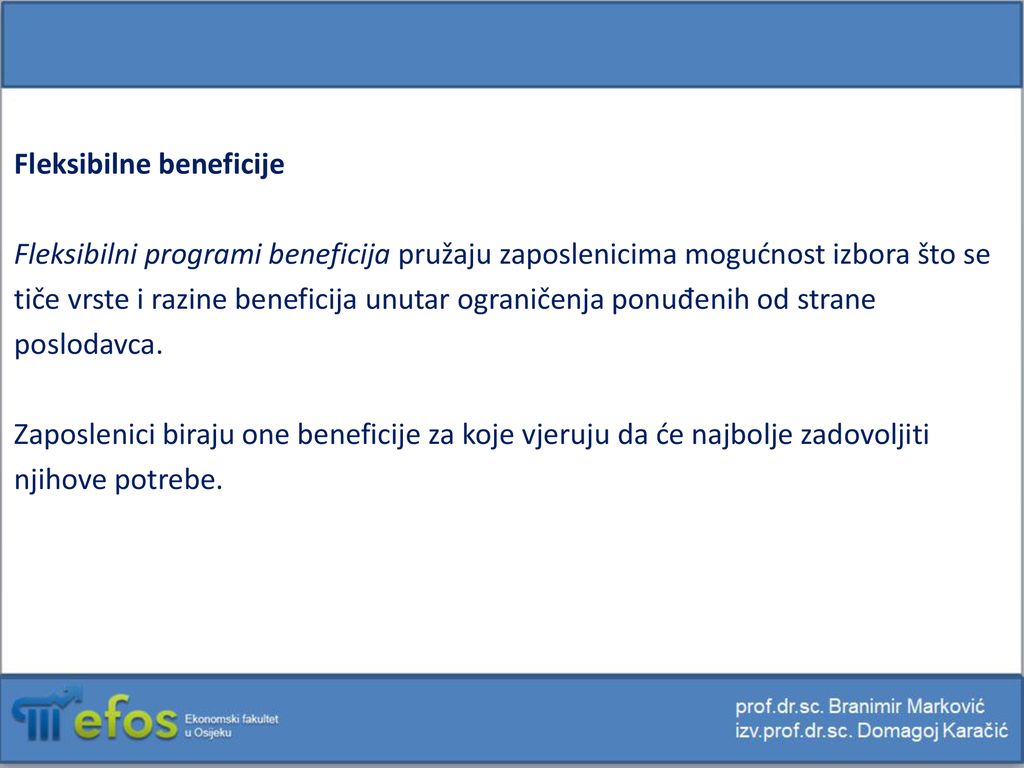 Fleksibilne beneficije

Fleksibilni programi beneficija pružaju zaposlenicima mogućnost izbora što se tiče vrste i razine beneficija unutar ograničenja ponuđenih od strane poslodavca.

Zaposlenici biraju one beneficije za koje vjeruju da će najbolje zadovoljiti njihove potrebe.

efos Ekonomski fakultet u Osijeku

prof.dr.sc. Branimir Marković
izv.prof.dr.sc. Domagoj Karačić